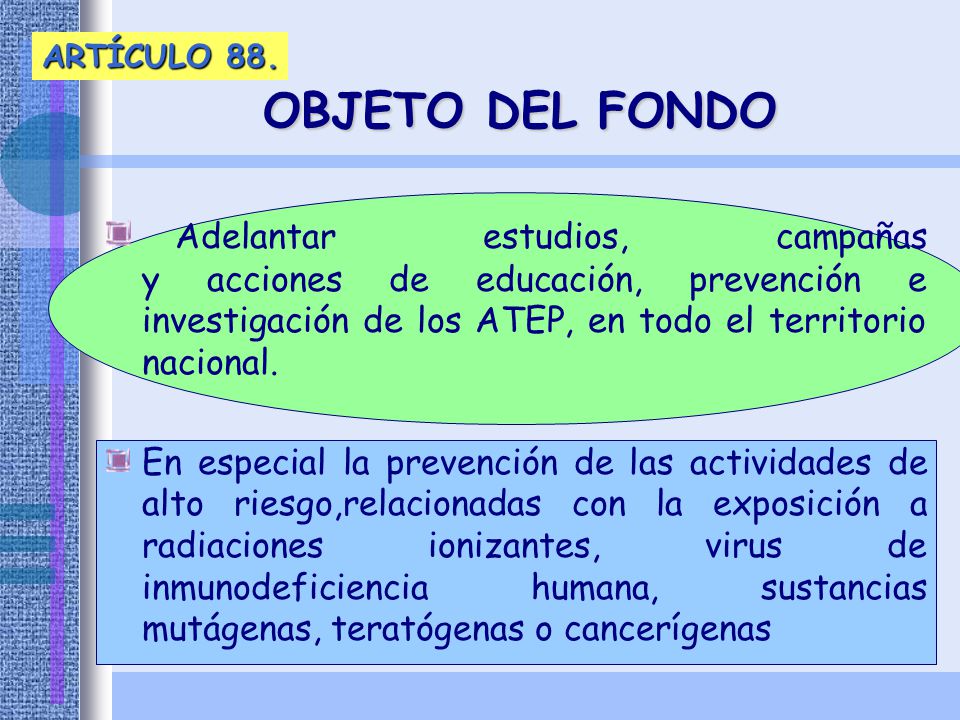 ARTÍCULO 88.

OBJETO DEL FONDO

Adelantar estudios, campañas y acciones de educación, prevención e investigación de los ATEP, en todo el territorio nacional.

En especial la prevención de las actividades de alto riesgo,relacionadas con la exposición a radiaciones ionizantes, virus de inmunodeficiencia humana, sustancias mutágenas, teratógenas o cancerígenas